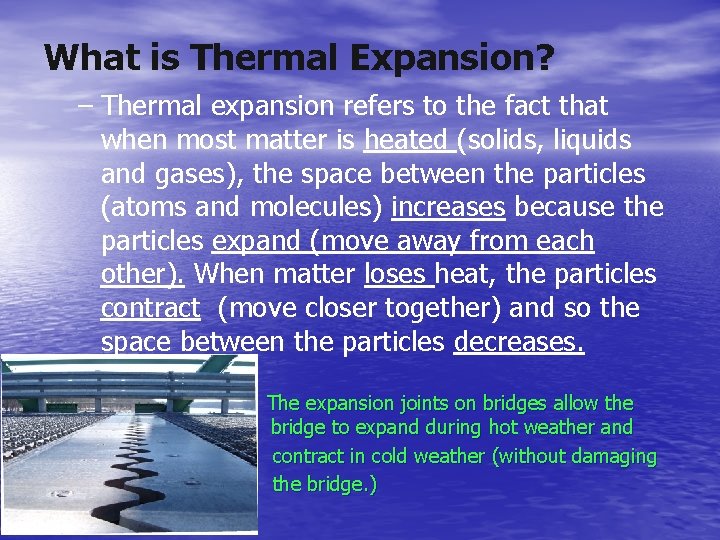 What is Thermal Expansion?

– Thermal expansion refers to the fact that when most matter is heated (solids, liquids and gases), the space between the particles (atoms and molecules) increases because the particles expand (move away from each other). When matter loses heat, the particles contract (move closer together) and so the space between the particles decreases.

The expansion joints on bridges allow the bridge to expand during hot weather and contract in cold weather (without damaging the bridge.)